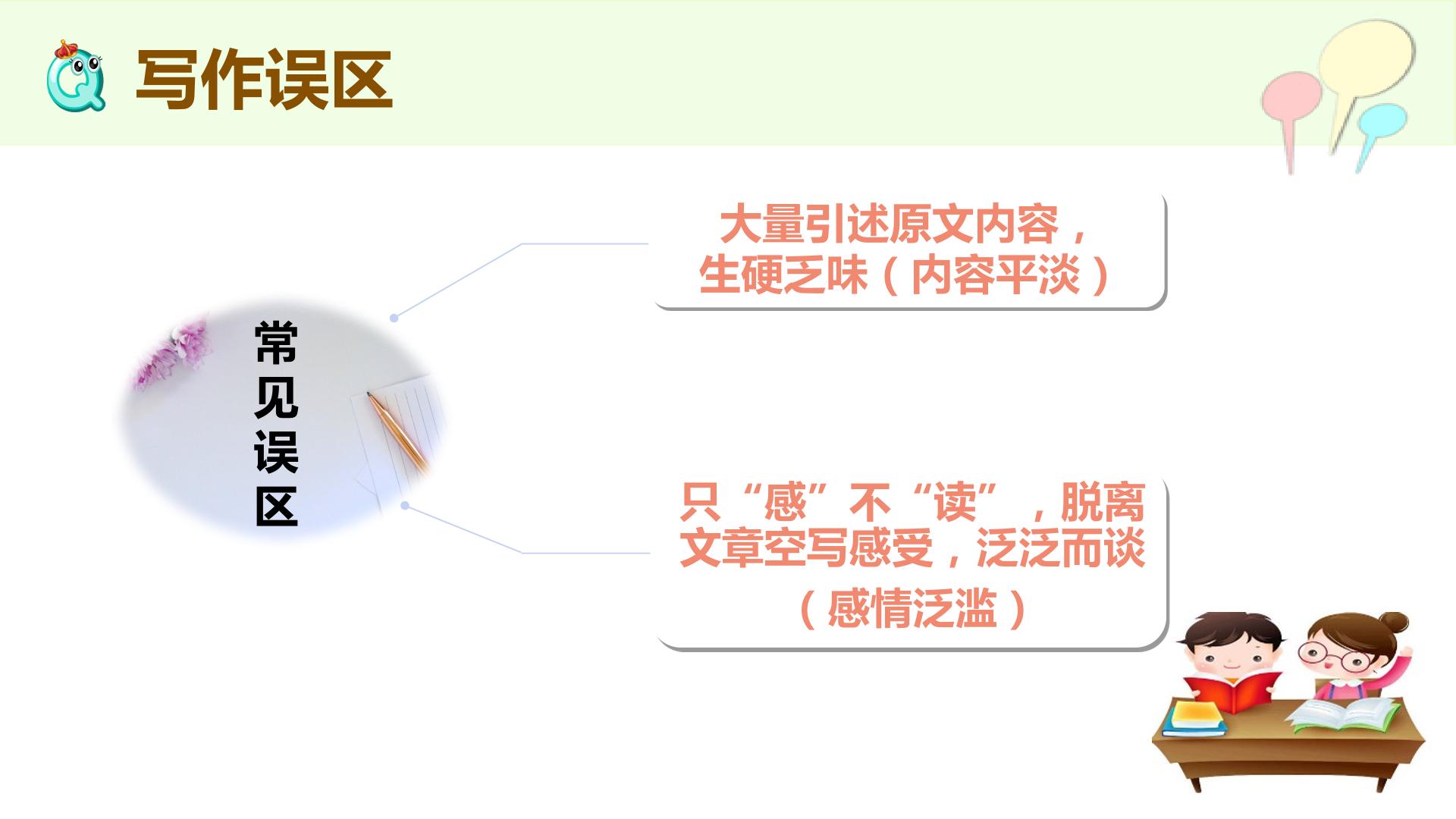 写作误区

常见误区

大量引述原文内容，生硬乏味（内容平淡）

只“感”不“读”，脱离文章空写感受，泛泛而谈（感情泛滥）